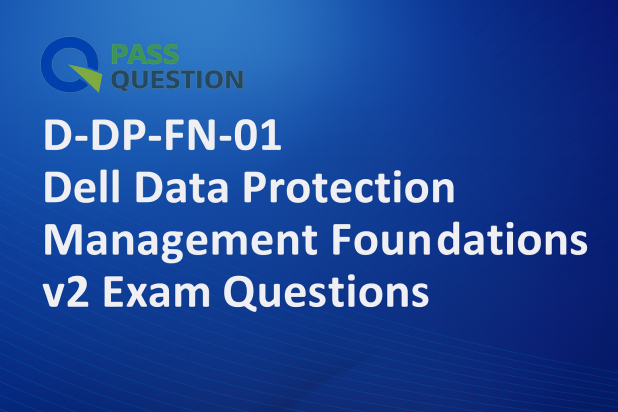 PASS
QUESTION

D-DP-FN-01
Dell Data Protection Management Foundations v2 Exam Questions